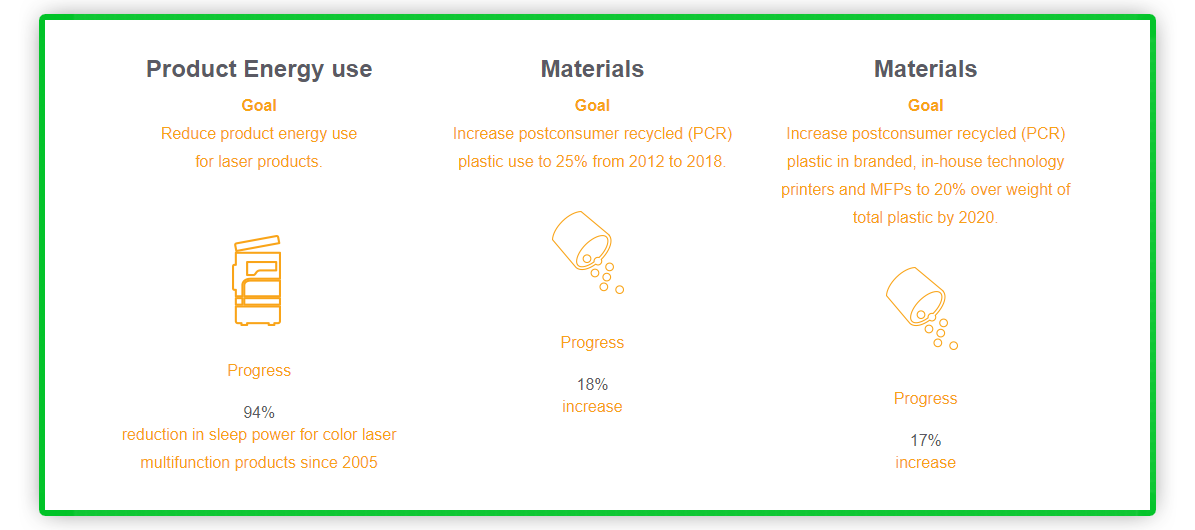 Product Energy use

Goal

Reduce product energy use for laser products.

Progress

94%

reduction in sleep power for color laser multifunction products since 2005

Materials

Goal

Increase postconsumer recycled (PCR) plastic use to 25% from 2012 to 2018.

Progress

18%

increase

Materials

Goal

Increase postconsumer recycled (PCR) plastic in branded, in-house technology printers and MFPs to 20% over weight of total plastic by 2020.

Progress

17%

increase